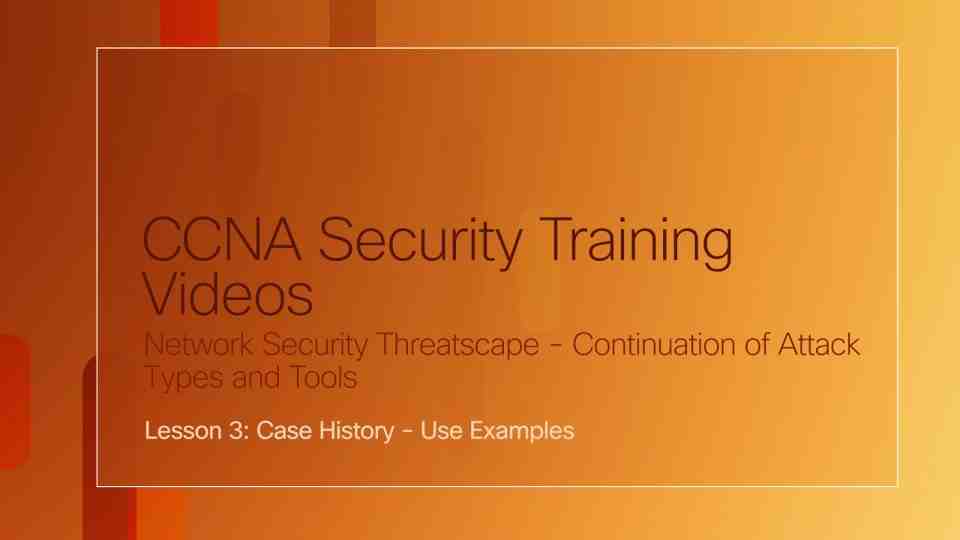 CCNA Security Training Videos

Network Security Threatscape - Continuation of Attack Types and Tools

Lesson 3: Case History - Use Examples